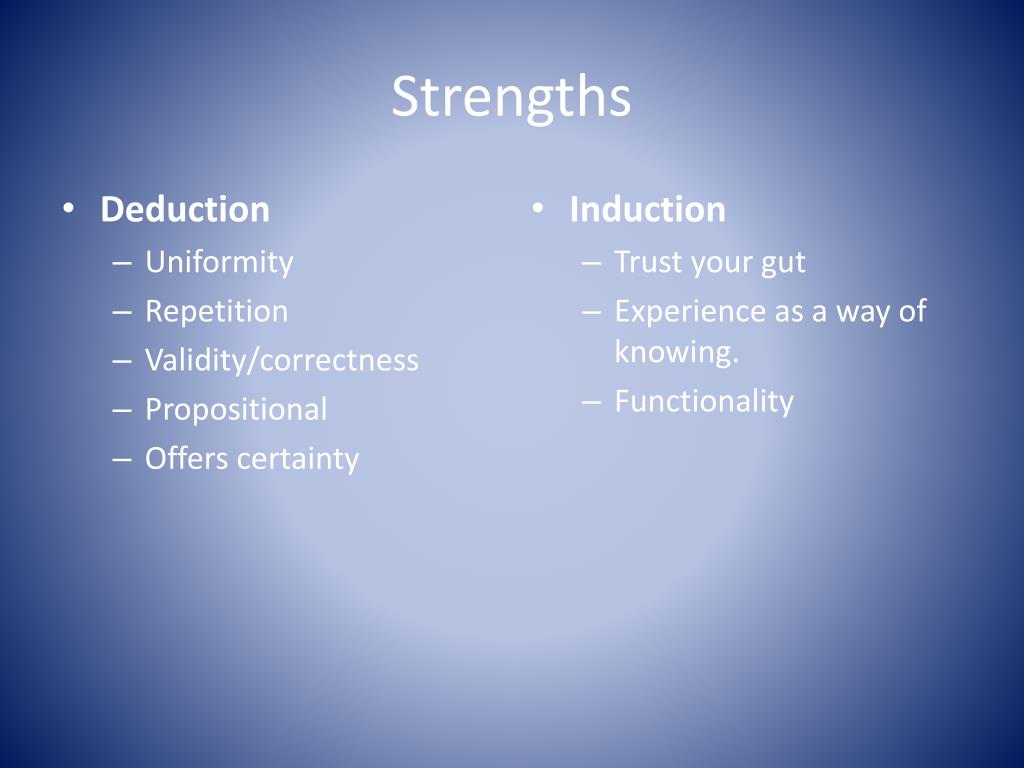 Strengths

• Deduction
– Uniformity
– Repetition
– Validity/correctness
– Propositional
– Offers certainty

• Induction
– Trust your gut
– Experience as a way of knowing.
– Functionality